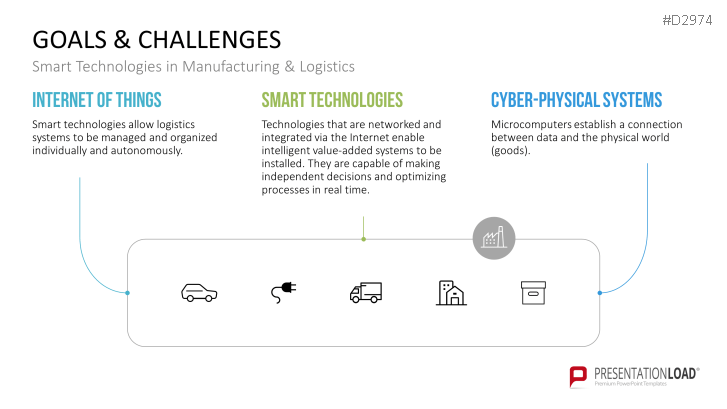 #D2974

GOALS & CHALLENGES

Smart Technologies in Manufacturing & Logistics

INTERNET OF THINGS

Smart technologies allow logistics systems to be managed and organized individually and autonomously.

SMART TECHNOLOGIES

Technologies that are networked and integrated via the Internet enable intelligent value-added systems to be installed. They are capable of making independent decisions and optimizing processes in real time.

CYBER-PHYSICAL SYSTEMS

Microcomputers establish a connection between data and the physical world (goods).

PRESENTATIONLOAD®
Premium PowerPoint Templates